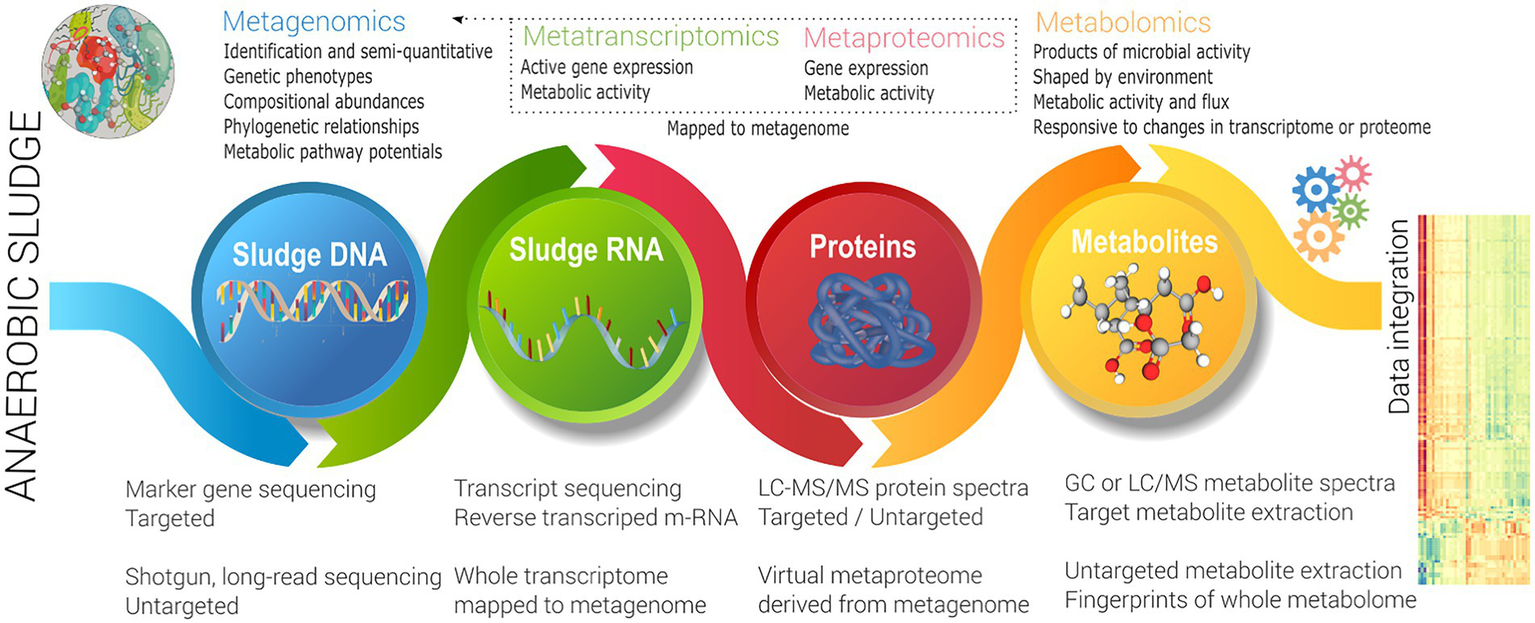 ANAEROBIC SLUDGE

Metagenomics
Identification and semi-quantitative
Genetic phenotypes
Compositional abundances
Phylogenetic relationships
Metabolic pathway potentials

Metatranscriptomics
Active gene expression
Metabolic activity

Metaproteomics
Gene expression
Metabolic activity

Mapped to metagenome

Metabolomics
Products of microbial activity
Shaped by environment
Metabolic activity and flux
Responsive to changes in transcriptome or proteome

Sludge DNA

Sludge RNA

Proteins

Metabolites

Data integration

Marker gene sequencing
Targeted

Shotgun, long-read sequencing
Untargeted

Transcript sequencing
Reverse transcriped m-RNA

Whole transcriptome
mapped to metagenome

LC-MS/MS protein spectra
Targeted / Untargeted

Virtual metaproteome
derived from metagenome

GC or LC/MS metabolite spectra
Target metabolite extraction

Untargeted metabolite extraction
Fingerprints of whole metabolome